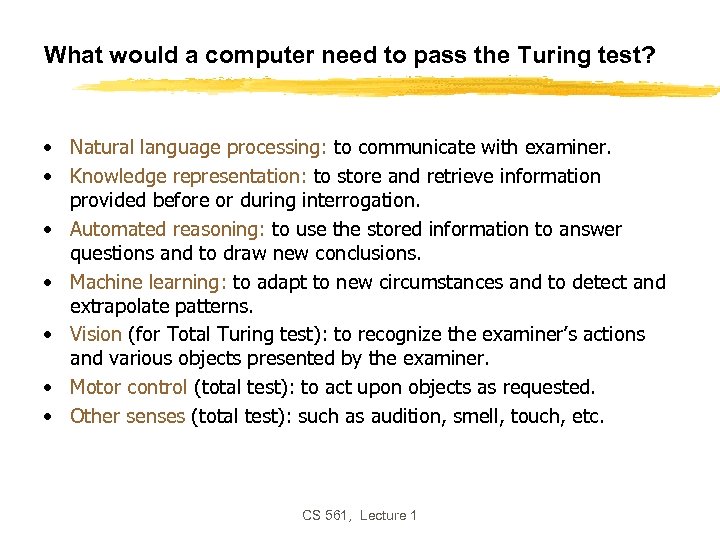 What would a computer need to pass the Turing test?

• Natural language processing: to communicate with examiner.
• Knowledge representation: to store and retrieve information provided before or during interrogation.
• Automated reasoning: to use the stored information to answer questions and to draw new conclusions.
• Machine learning: to adapt to new circumstances and to detect and extrapolate patterns.
• Vision (for Total Turing test): to recognize the examiner's actions and various objects presented by the examiner.
• Motor control (total test): to act upon objects as requested.
• Other senses (total test): such as audition, smell, touch, etc.

CS 561, Lecture 1